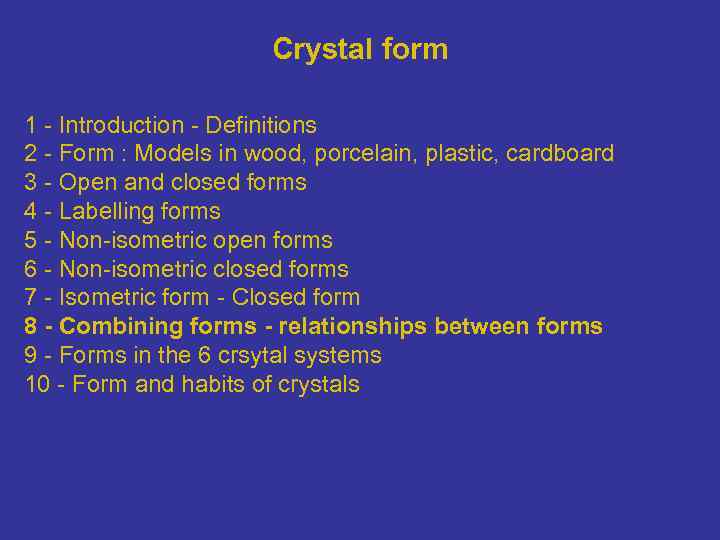 Crystal form

1 - Introduction - Definitions
2 - Form : Models in wood, porcelain, plastic, cardboard
3 - Open and closed forms
4 - Labelling forms
5 - Non-isometric open forms
6 - Non-isometric closed forms
7 - Isometric form - Closed form
8 - Combining forms - relationships between forms
9 - Forms in the 6 crsytal systems
10 - Form and habits of crystals